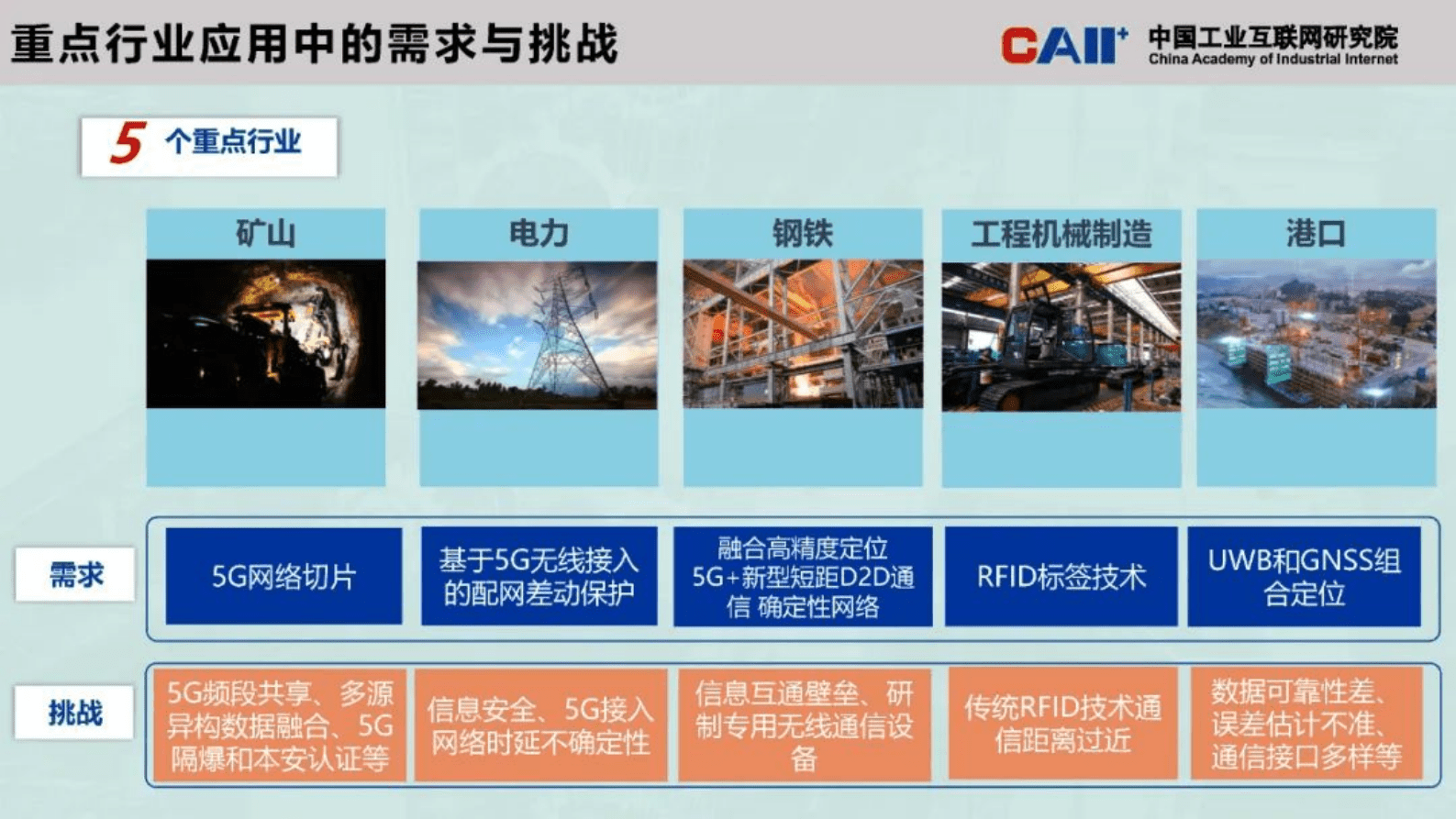 重点行业应用中的需求与挑战

CAII⁺ 中国工业互联网研究院 China Academy of Industrial Internet

5 个重点行业

| | 矿山 | 电力 | 钢铁 | 工程机械制造 | 港口 |
|---|---|---|---|---|---|
| 需求 | 5G网络切片 | 基于5G无线接入的配网差动保护 | 融合高精度定位 5G+新型短距D2D通信 确定性网络 | RFID标签技术 | UWB和GNSS组合定位 |
| 挑战 | 5G频段共享、多源异构数据融合、5G隔爆和本安认证等 | 信息安全、5G接入网络时延不确定性 | 信息互通壁垒、研制专用无线通信设备 | 传统RFID技术通信距离过近 | 数据可靠性差、误差估计不准、通信接口多样等 |